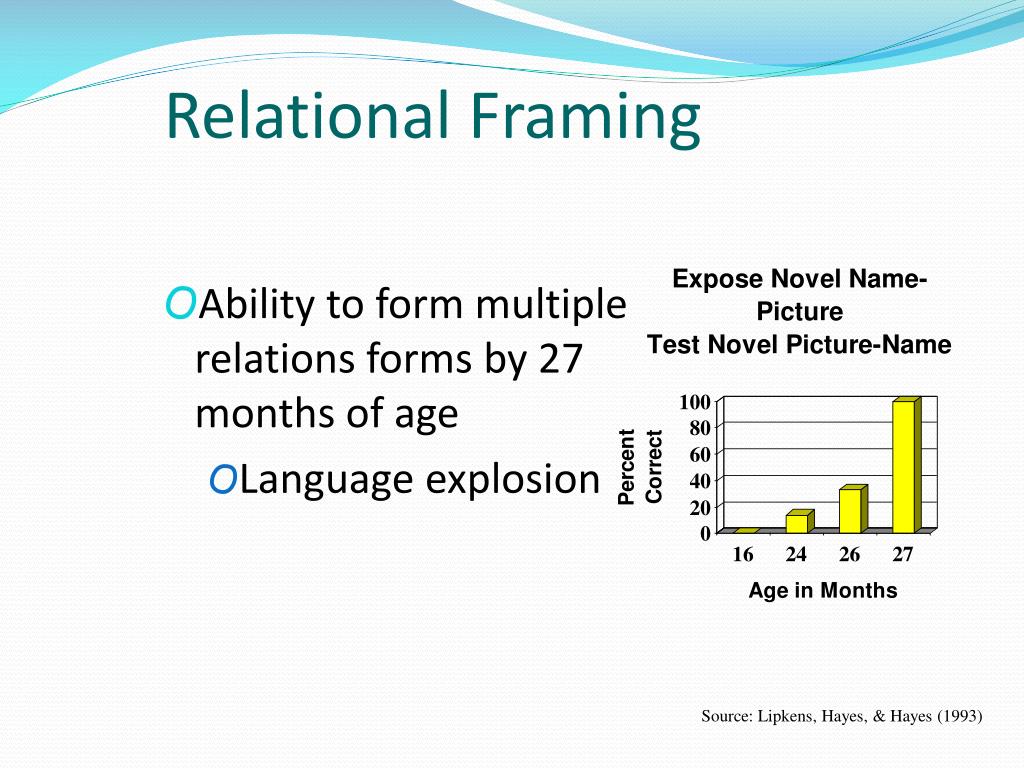 Relational Framing

Ability to form multiple relations forms by 27 months of age

Language explosion

Expose Novel Name-Picture
Test Novel Picture-Name

Percent Correct

100
80
60
40
20
0

16 24 26 27

Age in Months

Source: Lipkens, Hayes, & Hayes (1993)